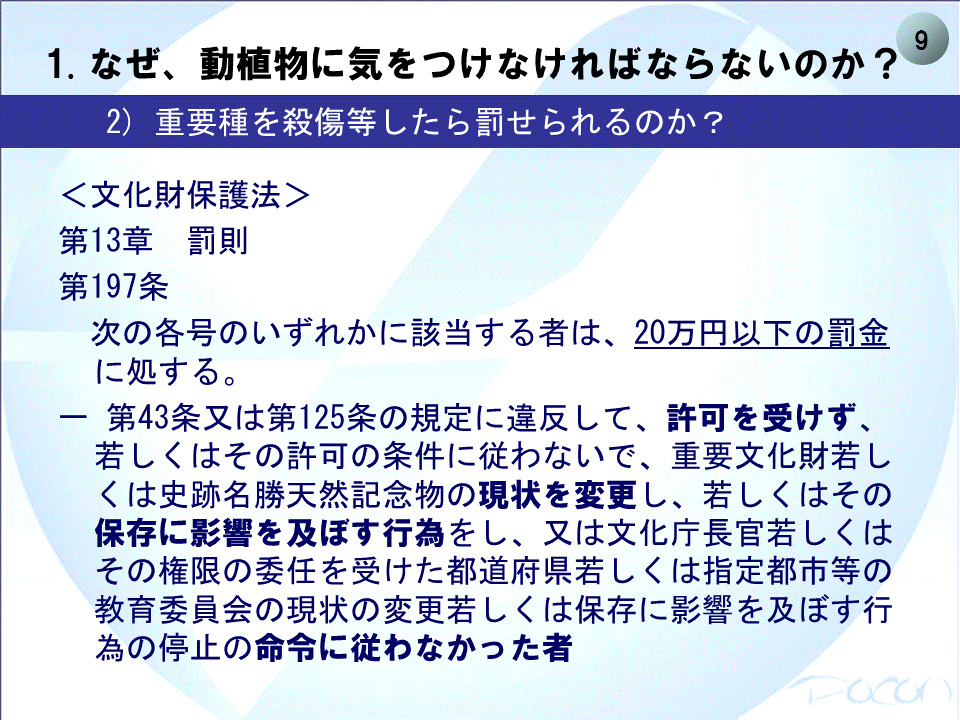 9

1. なぜ、動植物に気をつけなければならないのか？

2) 重要種を殺傷等したら罰せられるのか？

＜文化財保護法＞

第13章　罰則

第197条

次の各号のいずれかに該当する者は、20万円以下の罰金に処する。

一　第43条又は第125条の規定に違反して、許可を受けず、若しくはその許可の条件に従わないで、重要文化財若しくは史跡名勝天然記念物の現状を変更し、若しくはその保存に影響を及ぼす行為をし、又は文化庁長官若しくはその権限の委任を受けた都道府県若しくは指定都市等の教育委員会の現状の変更若しくは保存に影響を及ぼす行為の停止の命令に従わなかった者

Pacon